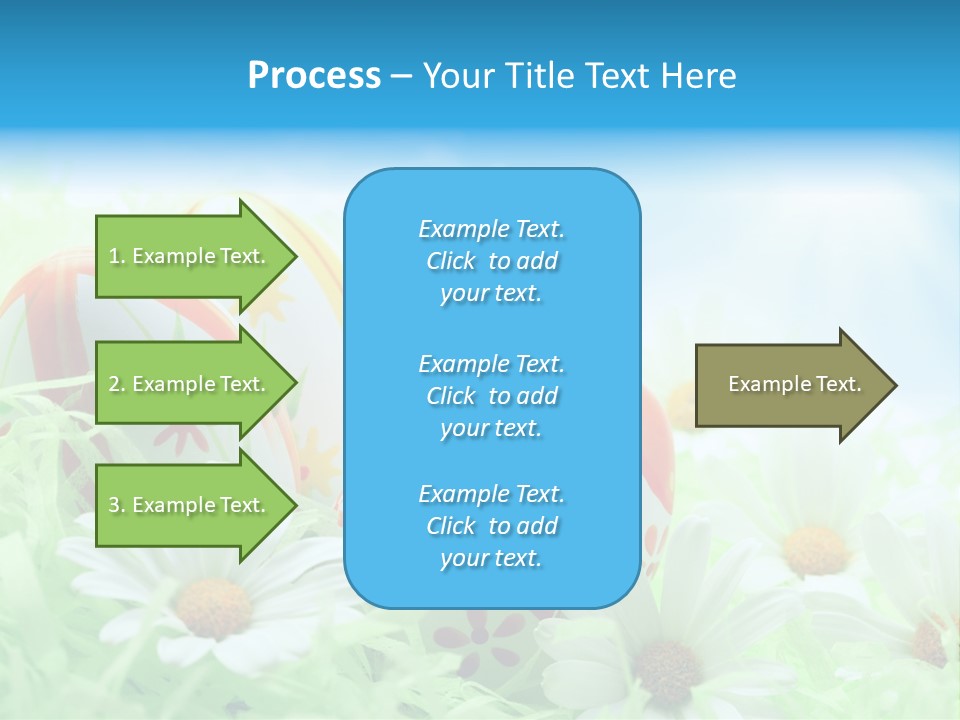 Process – Your Title Text Here

1. Example Text.

2. Example Text.

3. Example Text.

Example Text. Click to add your text.

Example Text. Click to add your text.

Example Text. Click to add your text.

Example Text.